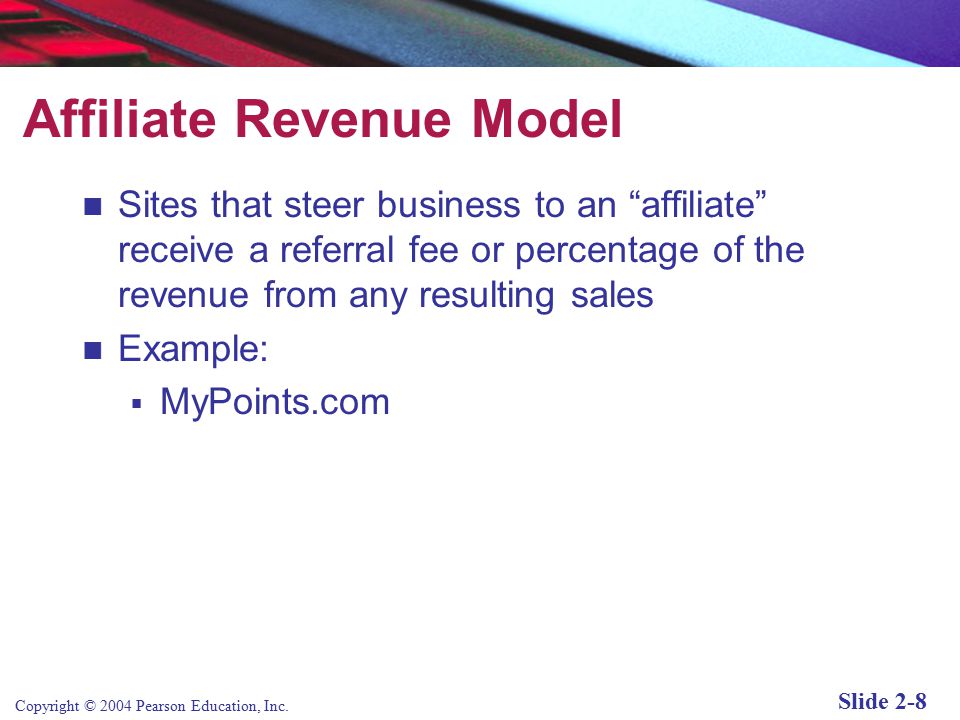 Affiliate Revenue Model

Sites that steer business to an “affiliate” receive a referral fee or percentage of the revenue from any resulting sales

Example:

MyPoints.com

Copyright © 2004 Pearson Education, Inc.

Slide 2-8